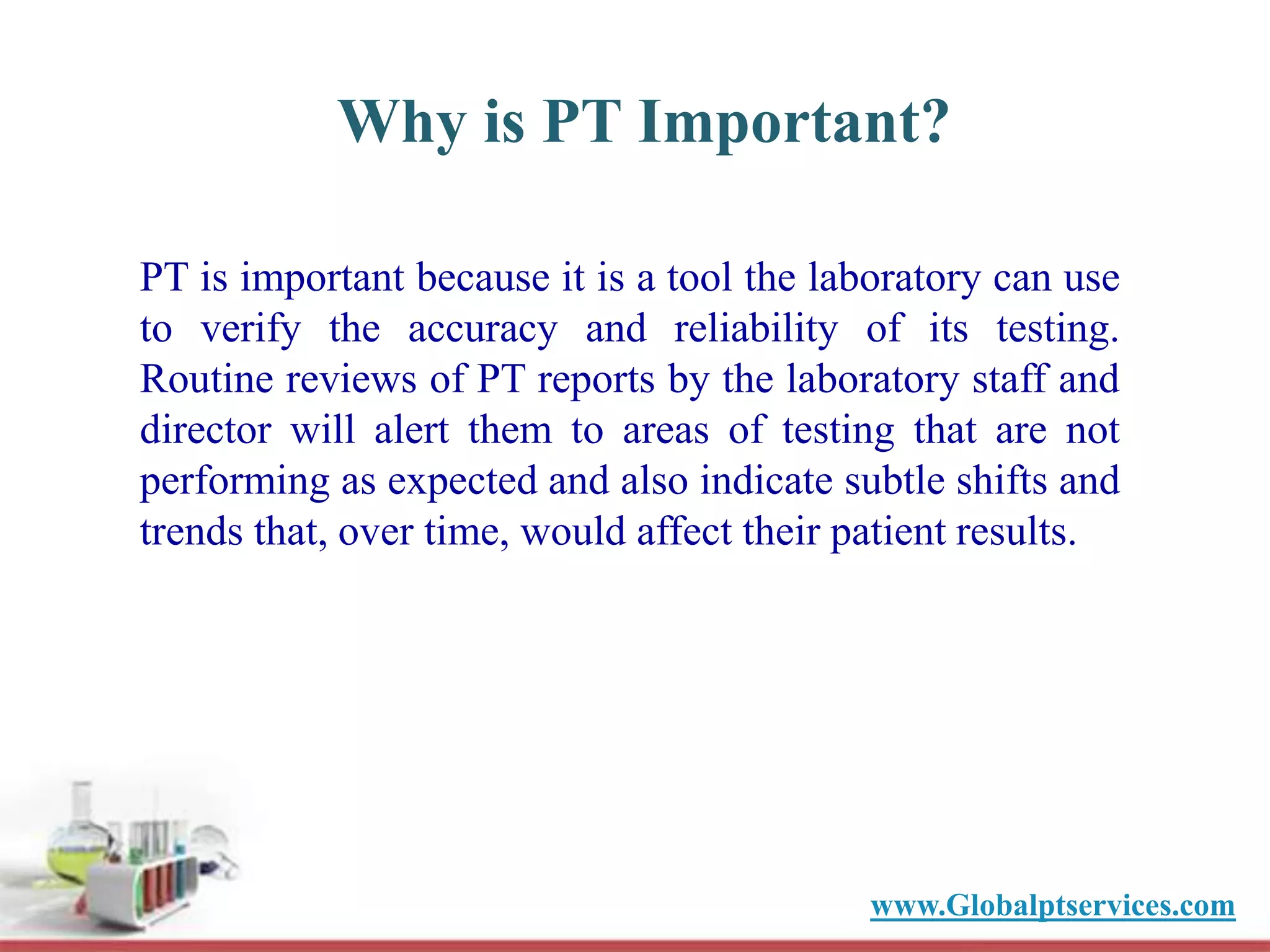 Why is PT Important?

PT is important because it is a tool the laboratory can use to verify the accuracy and reliability of its testing. Routine reviews of PT reports by the laboratory staff and director will alert them to areas of testing that are not performing as expected and also indicate subtle shifts and trends that, over time, would affect their patient results.

www.Globalptservices.com